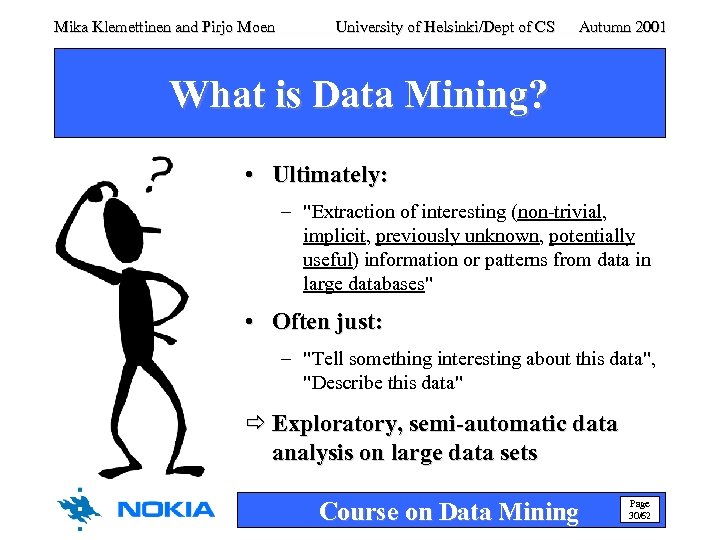 Mika Klemettinen and Pirjo Moen University of Helsinki/Dept of CS Autumn 2001

What is Data Mining?

?

• Ultimately:

– "Extraction of interesting (non-trivial, implicit, previously unknown, potentially useful) information or patterns from data in large databases"

• Often just:

– "Tell something interesting about this data", "Describe this data"

⇨ Exploratory, semi-automatic data analysis on large data sets

NOKIA

Course on Data Mining

Page 30/52